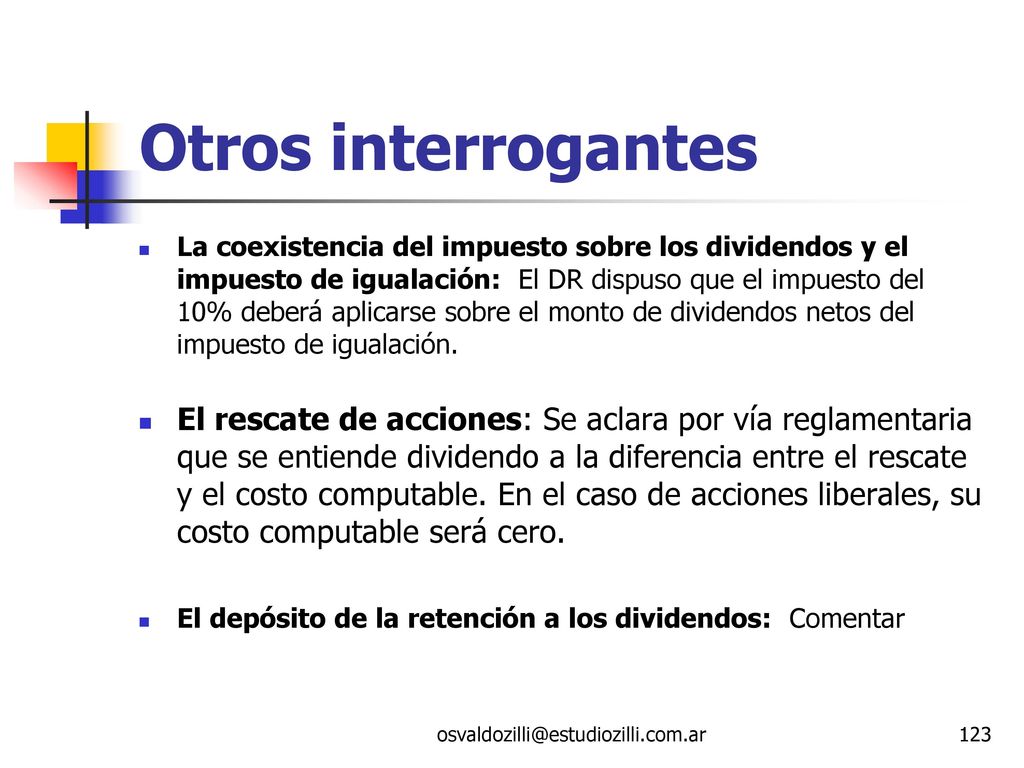 Otros interrogantes

La coexistencia del impuesto sobre los dividendos y el impuesto de igualación: El DR dispuso que el impuesto del 10% deberá aplicarse sobre el monto de dividendos netos del impuesto de igualación.

El rescate de acciones: Se aclara por vía reglamentaria que se entiende dividendo a la diferencia entre el rescate y el costo computable. En el caso de acciones liberales, su costo computable será cero.

El depósito de la retención a los dividendos: Comentar

osvaldozilli@estudiozilli.com.ar

123